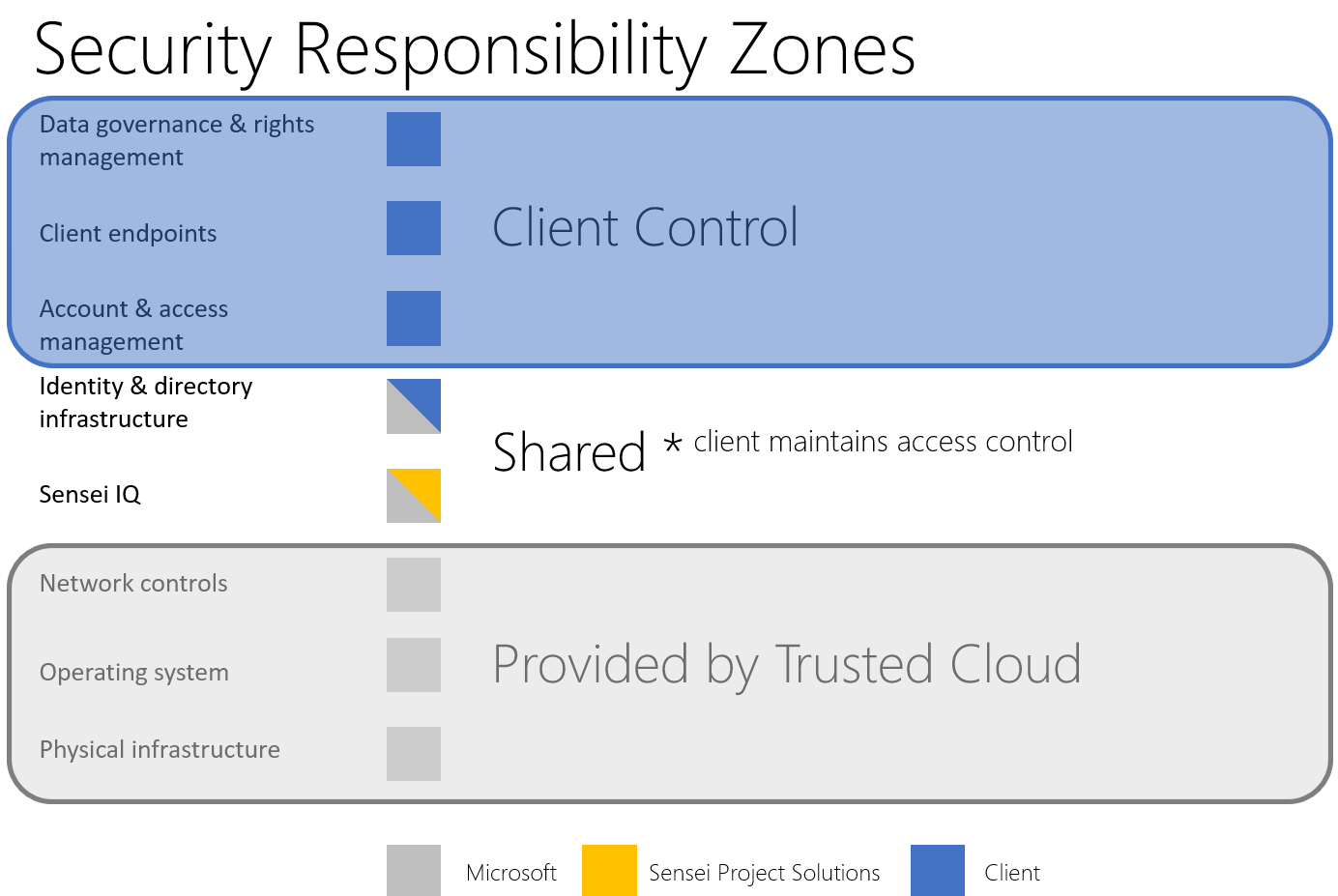 Security Responsibility Zones

Data governance & rights management

Client endpoints

Account & access management

Client Control

Identity & directory infrastructure

Sensei IQ

Shared * client maintains access control

Network controls

Operating system

Physical infrastructure

Provided by Trusted Cloud

Microsoft

Sensei Project Solutions

Client